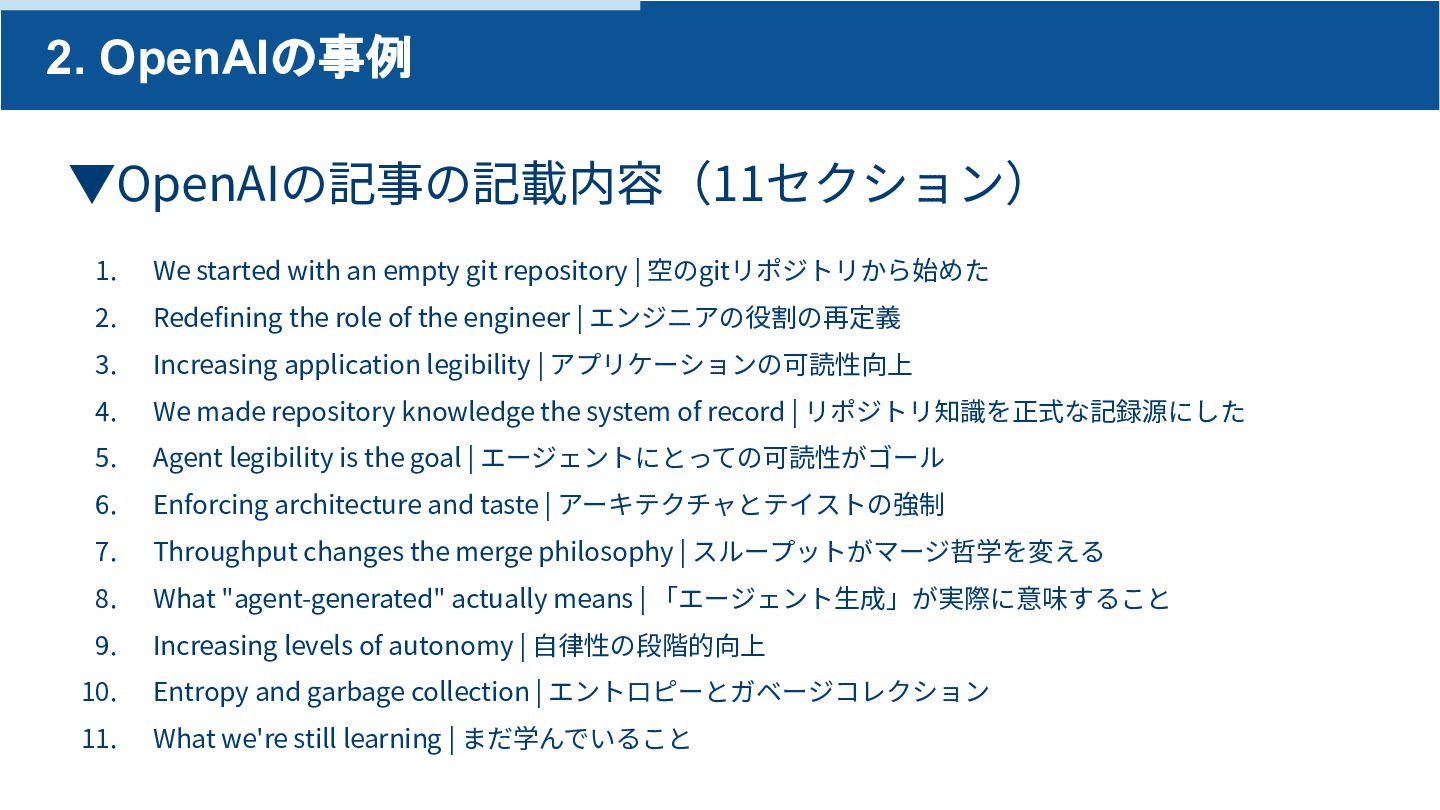 2. OpenAIの事例

▼OpenAIの記事の記載内容（11セクション）

1. We started with an empty git repository | 空のgitリポジトリから始めた
2. Redefining the role of the engineer | エンジニアの役割の再定義
3. Increasing application legibility | アプリケーションの可読性向上
4. We made repository knowledge the system of record | リポジトリ知識を正式な記録源にした
5. Agent legibility is the goal | エージェントにとっての可読性がゴール
6. Enforcing architecture and taste | アーキテクチャとテイストの強制
7. Throughput changes the merge philosophy | スループットがマージ哲学を変える
8. What "agent-generated" actually means | 「エージェント生成」が実際に意味すること
9. Increasing levels of autonomy | 自律性の段階的向上
10. Entropy and garbage collection | エントロピーとガベージコレクション
11. What we're still learning | まだ学んでいること